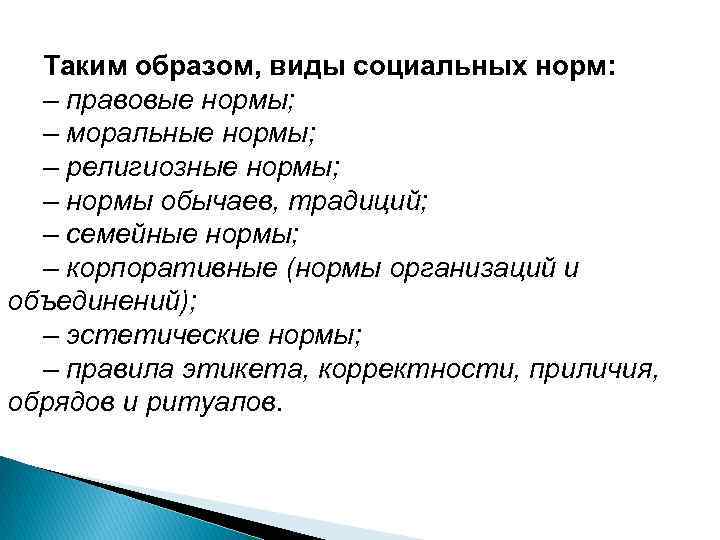 Таким образом, виды социальных норм:
– правовые нормы;
– моральные нормы;
– религиозные нормы;
– нормы обычаев, традиций;
– семейные нормы;
– корпоративные (нормы организаций и объединений);
– эстетические нормы;
– правила этикета, корректности, приличия, обрядов и ритуалов.